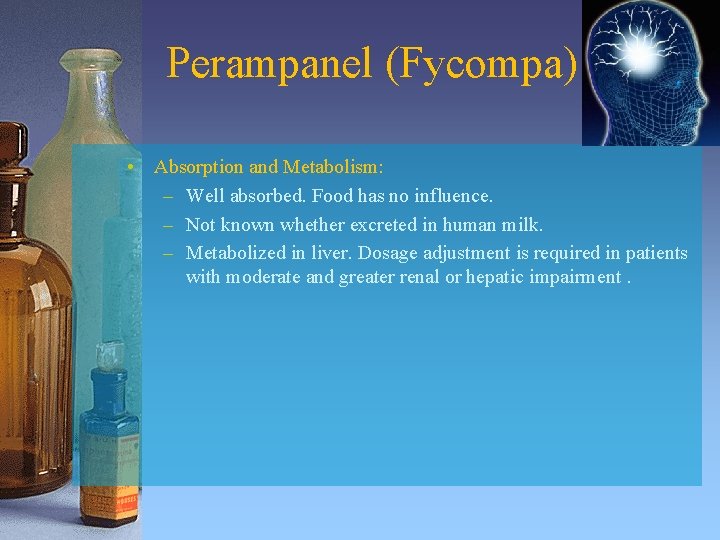 Perampanel (Fycompa)

• Absorption and Metabolism:
– Well absorbed. Food has no influence.
– Not known whether excreted in human milk.
– Metabolized in liver. Dosage adjustment is required in patients with moderate and greater renal or hepatic impairment .